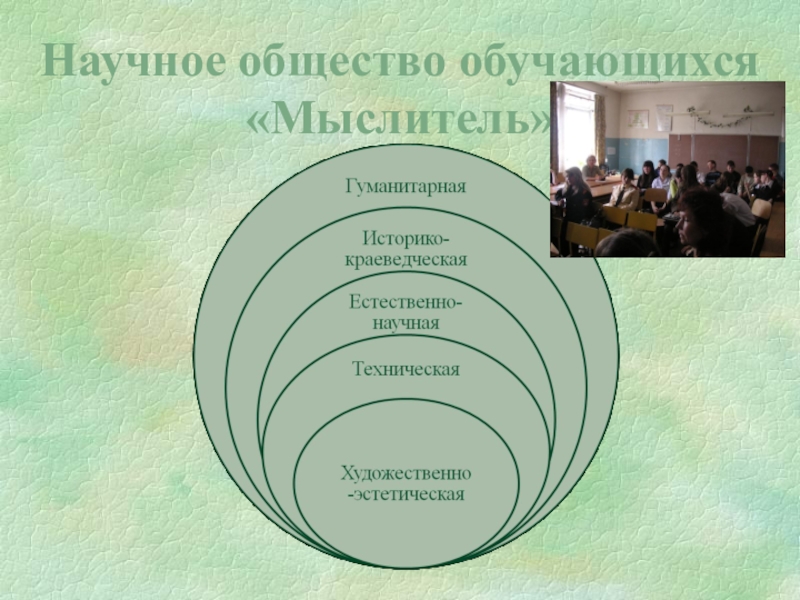 Научное общество обучающихся «Мыслитель»

Гуманитарная

Историко-краеведческая

Естественно-научная

Техническая

Художественно-эстетическая